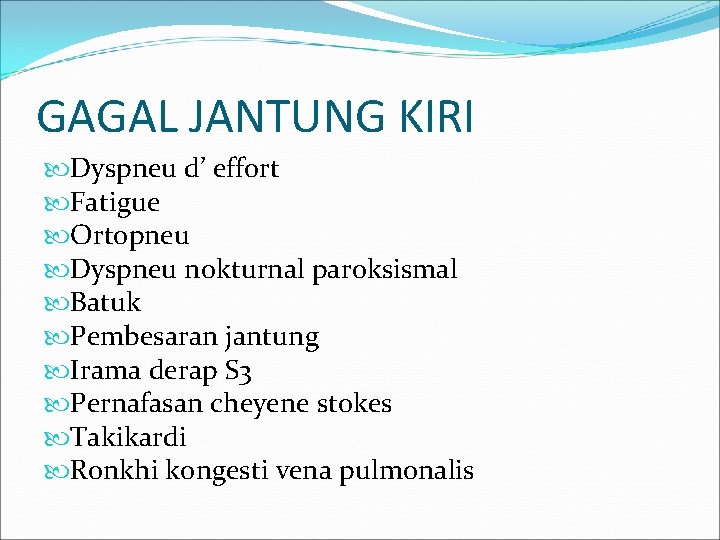 GAGAL JANTUNG KIRI

Dyspneu d’ effort
Fatigue
Ortopneu
Dyspneu nokturnal paroksismal
Batuk
Pembesaran jantung
Irama derap S3
Pernafasan cheyene stokes
Takikardi
Ronkhi kongesti vena pulmonalis